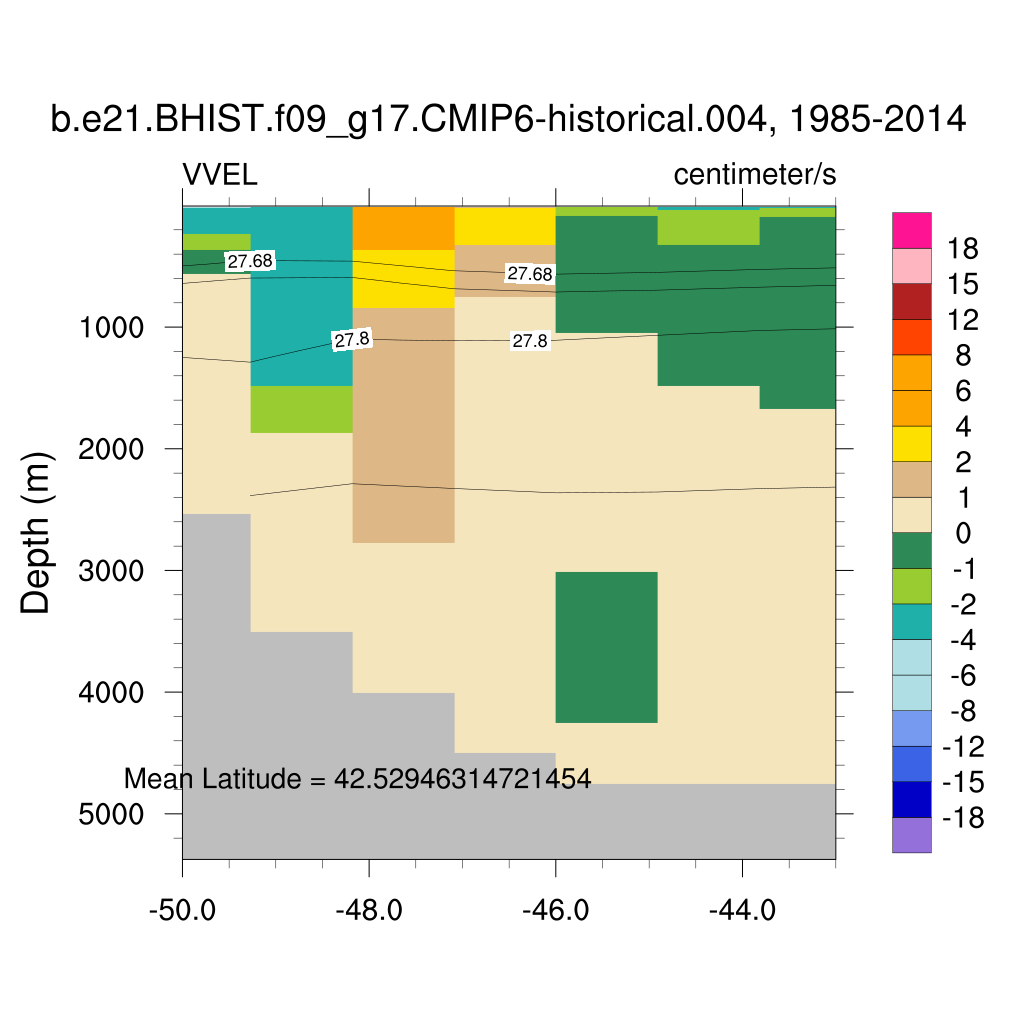 b.e21.BHIST.f09_g17.CMIP6-historical.004, 1985-2014

VVEL

centimeter/s

27.68
27.68
27.8
27.8

Depth (m)

1000
2000
3000
4000
5000

Mean Latitude = 42.52946314721454

-50.0
-48.0
-46.0
-44.0

18
15
12
8
6
4
2
1
0
-1
-2
-4
-6
-8
-12
-15
-18